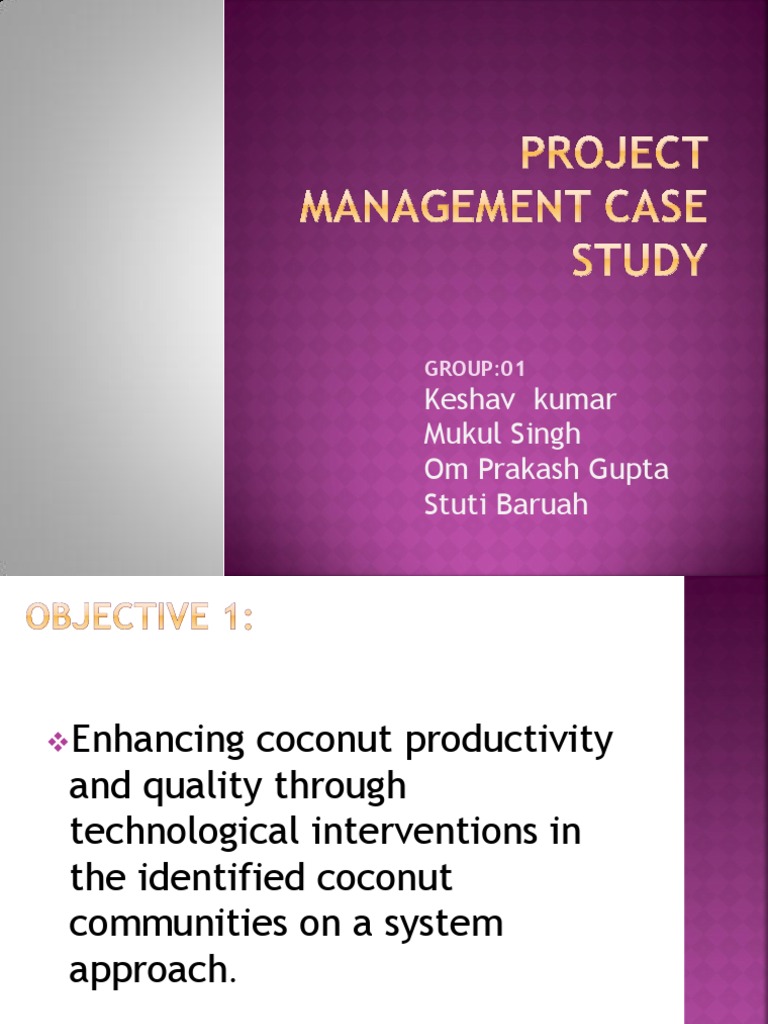 PROJECT MANAGEMENT CASE STUDY

GROUP:01
Keshav kumar
Mukul Singh
Om Prakash Gupta
Stuti Baruah

OBJECTIVE 1:

❖Enhancing coconut productivity and quality through technological interventions in the identified coconut communities on a system approach.